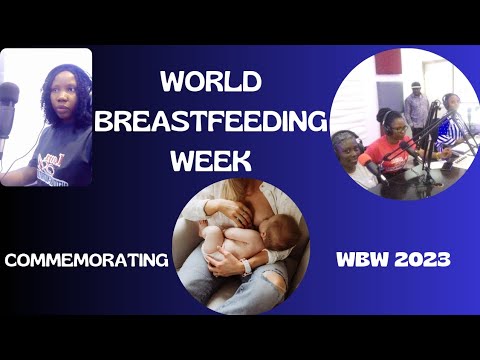 WORLD BREASTFEEDING WEEK

COMMEMORATING

WBW 2023